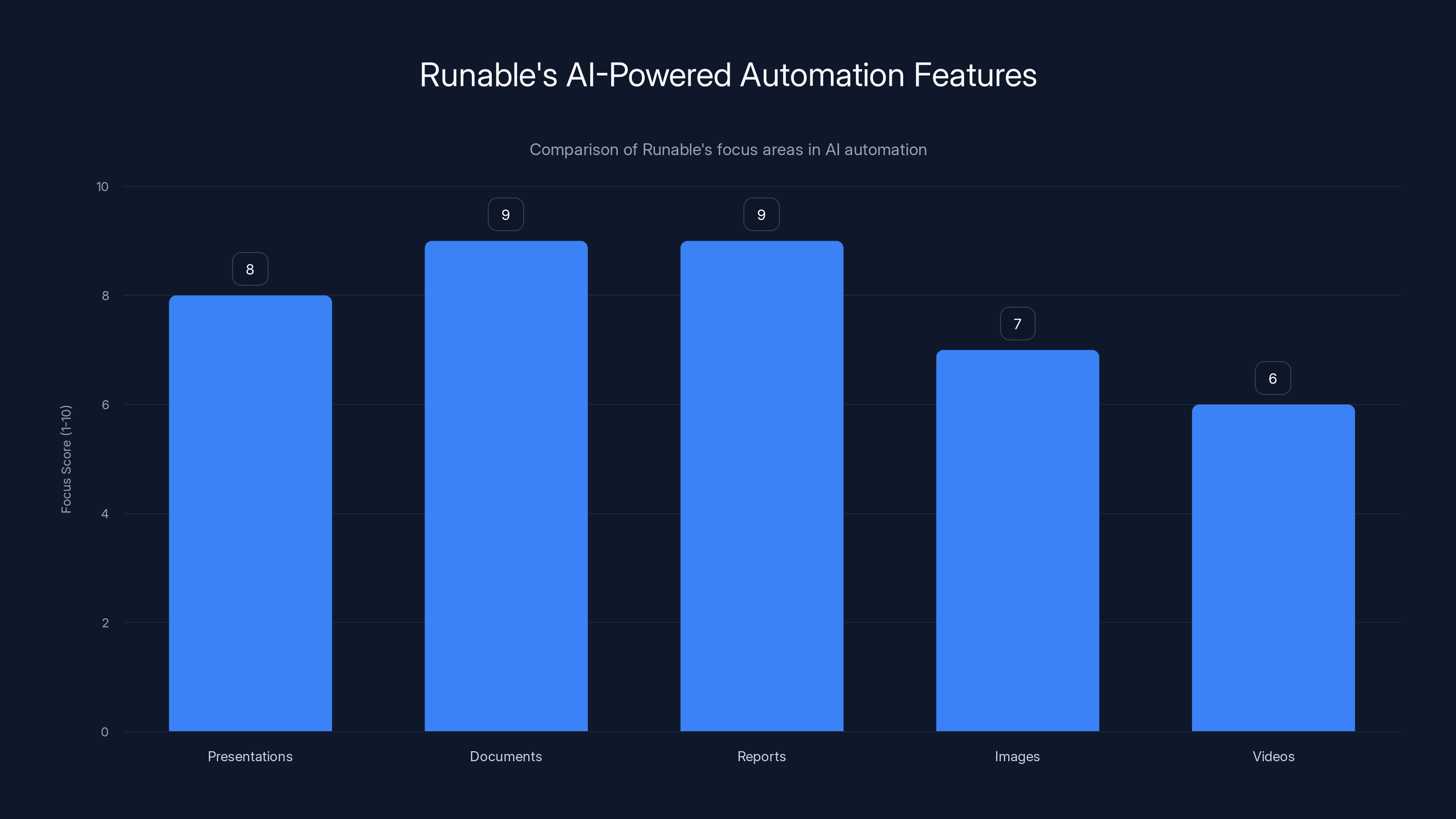 Runable's AI-Powered Automation Features

Comparison of Runable's focus areas in AI automation

Focus Score (1-10)

10
8
6
4
2
0

8
9
9
7
6

Presentations
Documents
Reports
Images
Videos